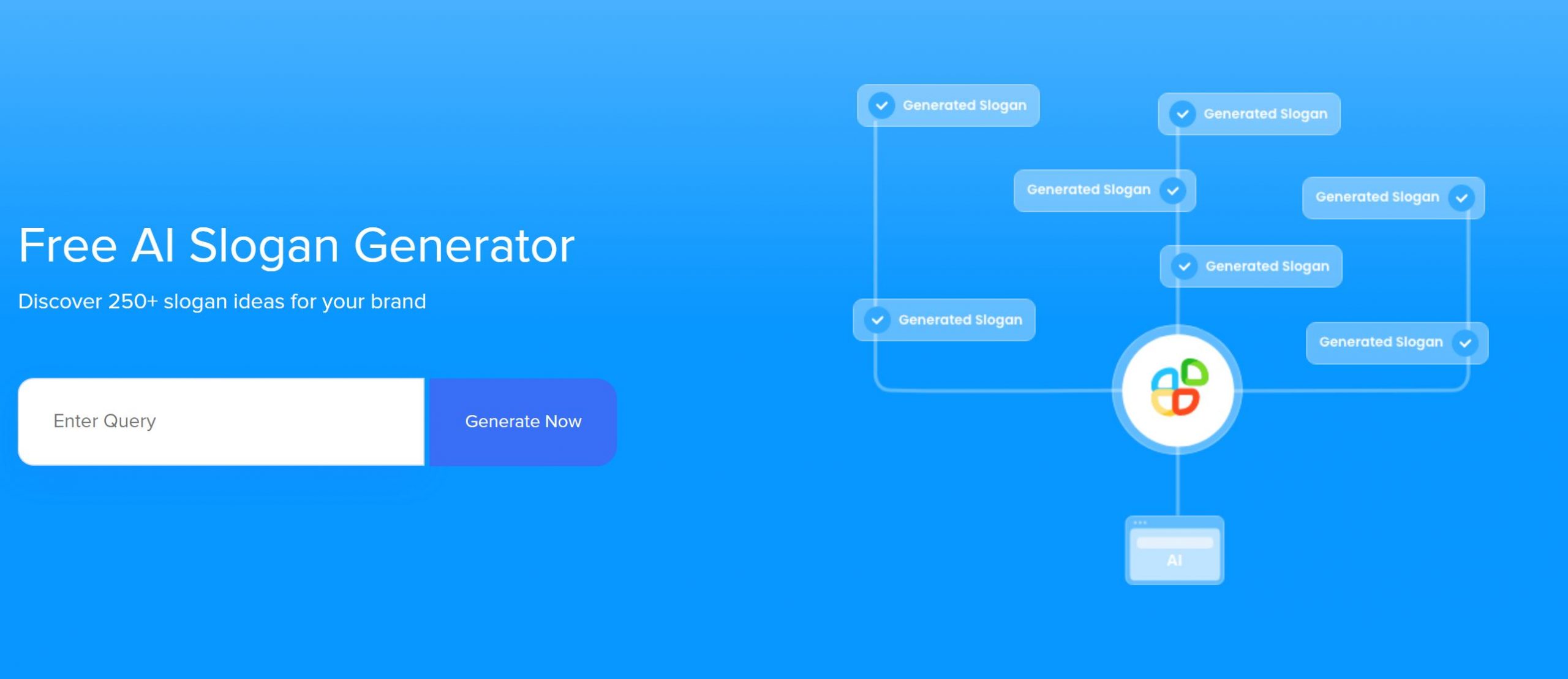 Free AI Slogan Generator

Discover 250+ slogan ideas for your brand

Enter Query

Generate Now

Generated Slogan

Generated Slogan

Generated Slogan

Generated Slogan

Generated Slogan

Generated Slogan

Generated Slogan

AI